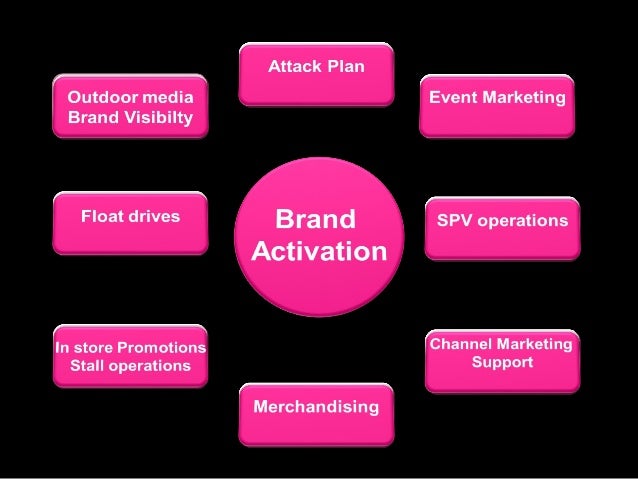 Attack Plan

Outdoor media Brand Visibilty

Event Marketing

Float drives

Brand Activation

SPV operations

In store Promotions Stall operations

Channel Marketing Support

Merchandising